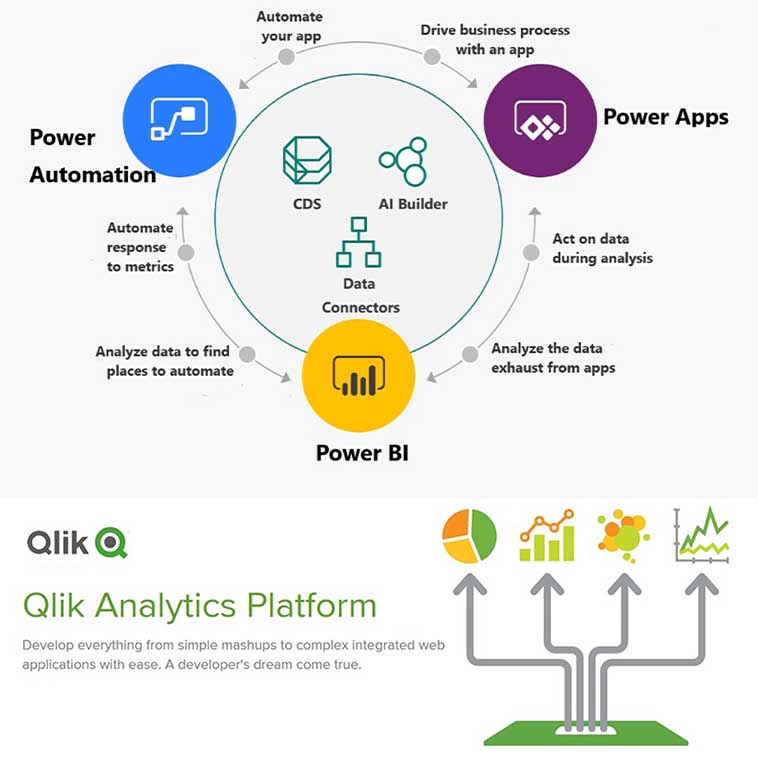 Automate your app

Drive business process with an app

Power Automation

Power Apps

CDS

AI Builder

Data Connectors

Automate response to metrics

Act on data during analysis

Analyze data to find places to automate

Analyze the data exhaust from apps

Power BI

Qlik

Qlik Analytics Platform

Develop everything from simple mashups to complex integrated web applications with ease. A developer's dream come true.